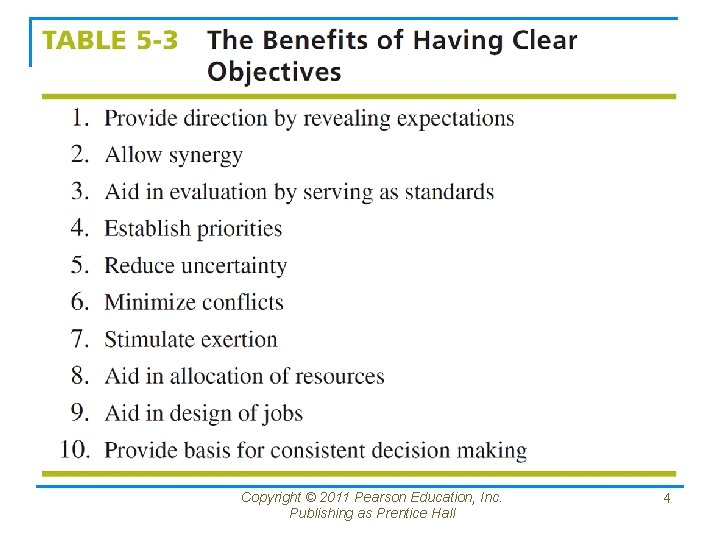 TABLE 5-3 The Benefits of Having Clear Objectives

1. Provide direction by revealing expectations
2. Allow synergy
3. Aid in evaluation by serving as standards
4. Establish priorities
5. Reduce uncertainty
6. Minimize conflicts
7. Stimulate exertion
8. Aid in allocation of resources
9. Aid in design of jobs
10. Provide basis for consistent decision making

Copyright © 2011 Pearson Education, Inc. Publishing as Prentice Hall

4